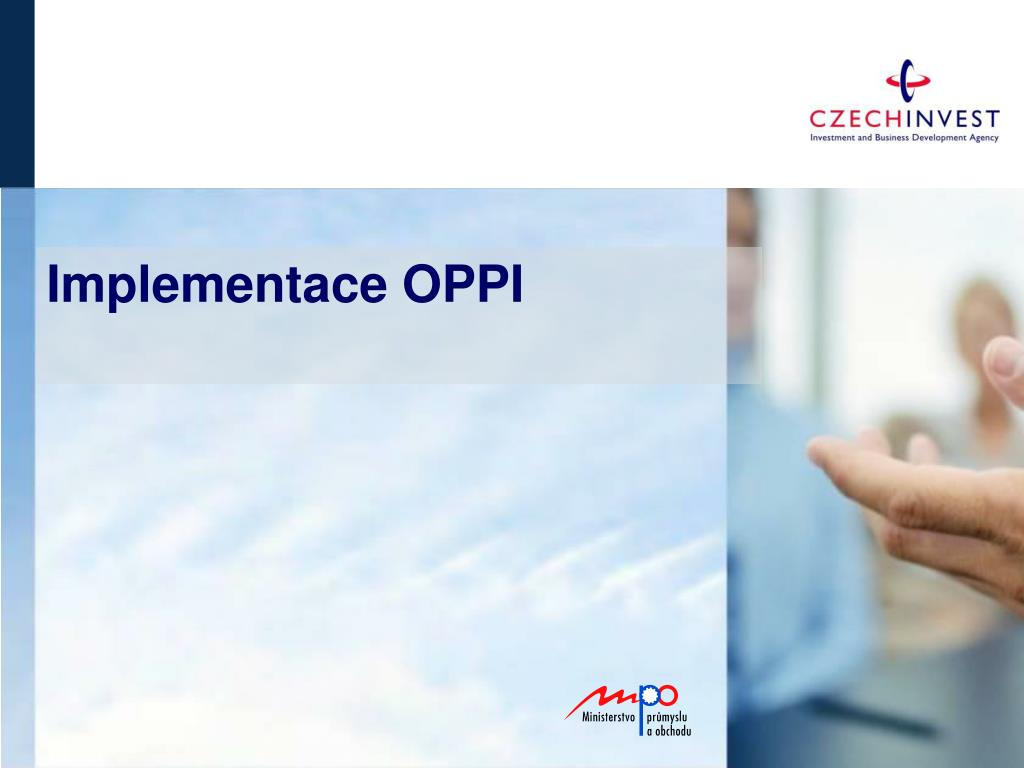 CZECHINVEST
Investment and Business Development Agency

Implementace OPPI

mpo
Ministerstvo průmyslu a obchodu